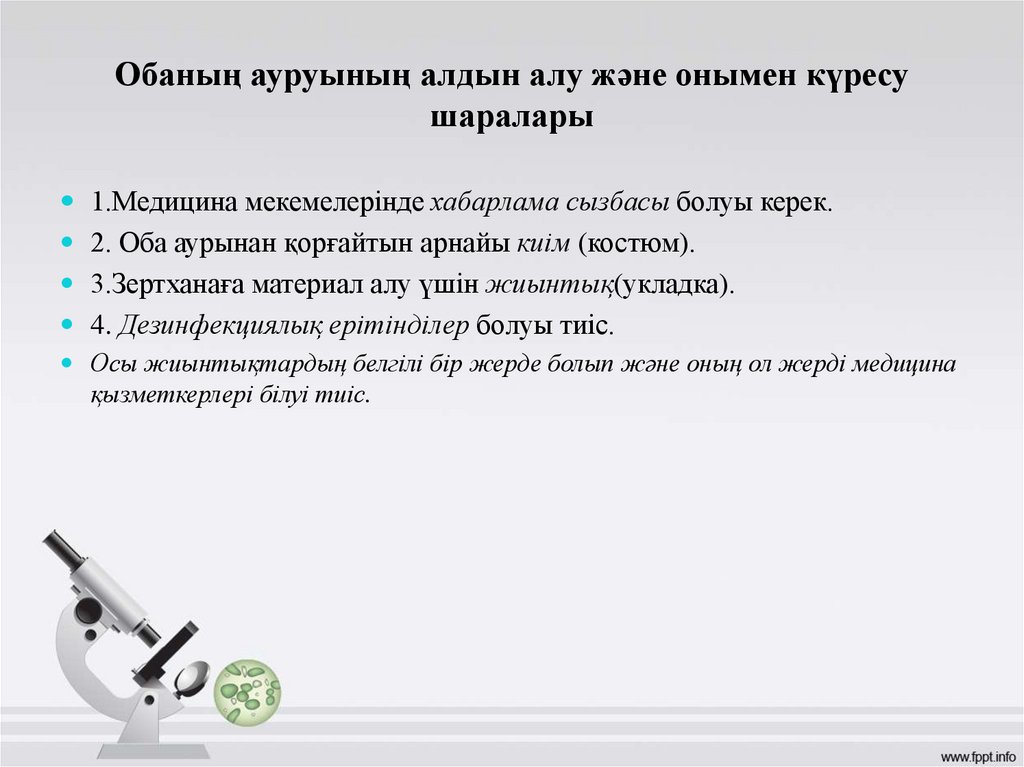 Обаның ауруының алдын алу және онымен күресу шаралары

1.Медицина мекемелерінде хабарлама сызбасы болуы керек.
2. Оба аурынан қорғайтын арнайы киім (костюм).
3.Зертханаға материал алу үшін жиынтық(укладка).
4. Дезинфекциялық ерітінділер болуы тиіс.
Осы жиынтықтардың белгілі бір жерде болып және оның ол жерді медицина қызметкерлері білуі тиіс.

www.fppt.info